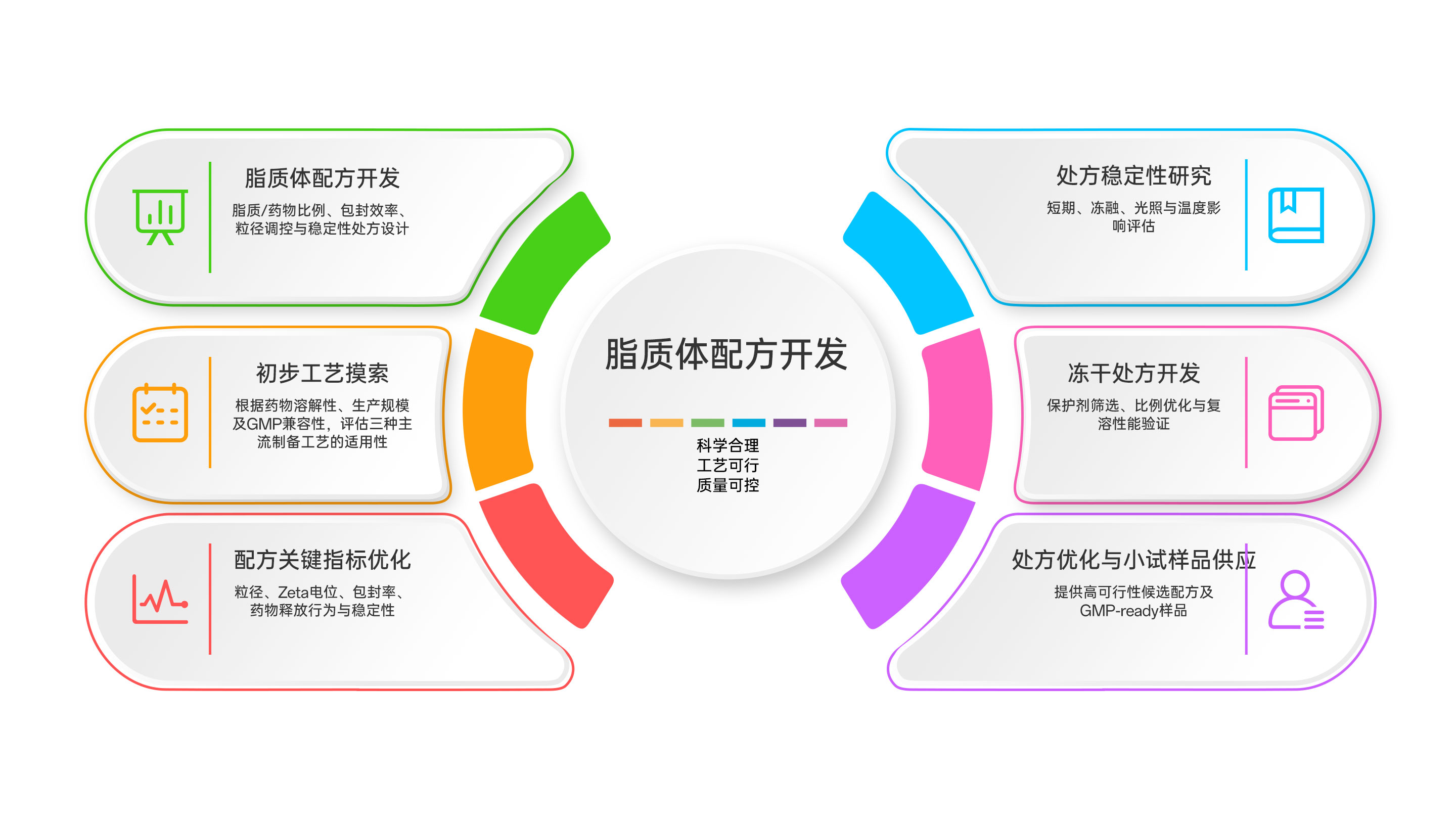 脂质体配方开发

脂质/药物比例、包封效率、粒径调控与稳定性处方设计

初步工艺摸索

根据药物溶解性、生产规模及GMP兼容性，评估三种主流制备工艺的适用性

配方关键指标优化

粒径、Zeta电位、包封率、药物释放行为与稳定性

脂质体配方开发

科学合理
工艺可行
质量可控

处方稳定性研究

短期、冻融、光照与温度影响评估

冻干处方开发

保护剂筛选、比例优化与复溶性能验证

处方优化与小试样品供应

提供高可行性候选配方及GMP-ready样品